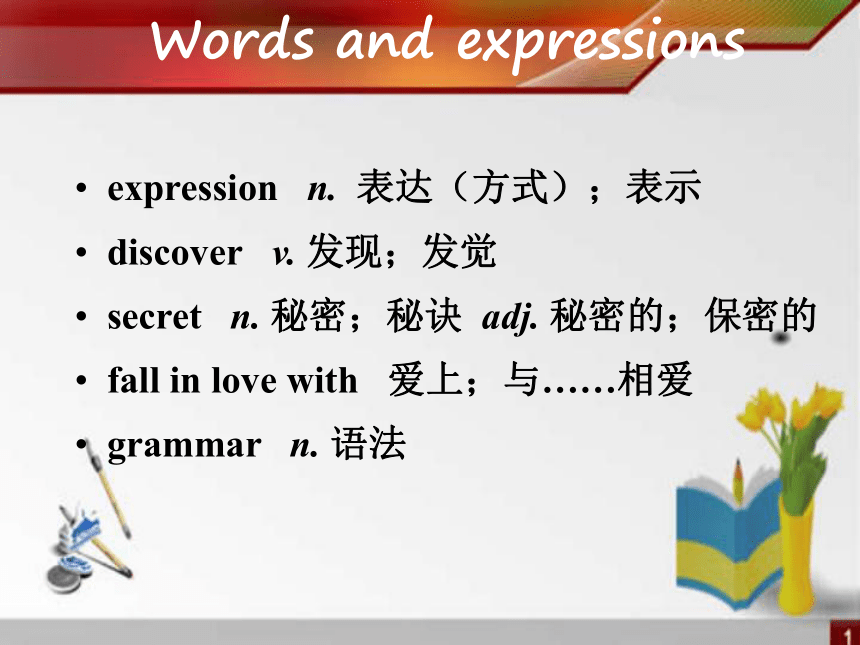 Words and expressions

• expression n. 表达（方式）；表示
• discover v. 发现；发觉
• secret n. 秘密；秘诀 adj. 秘密的；保密的
• fall in love with 爱上；与……相爱
• grammar n. 语法

1